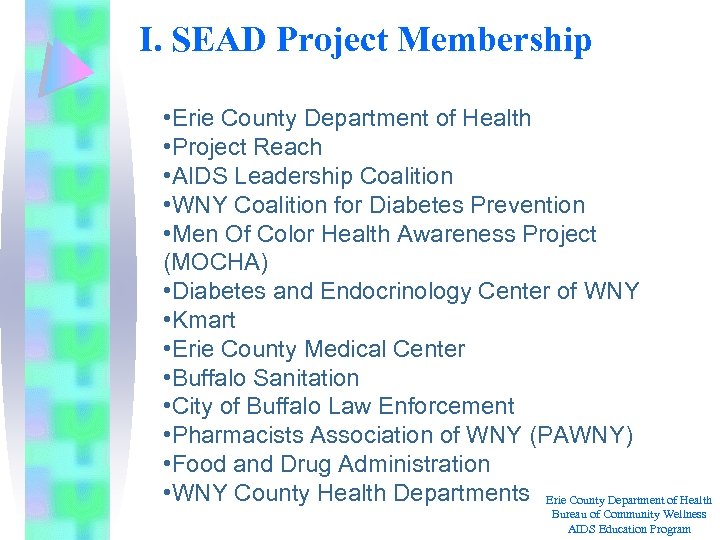 I. SEAD Project Membership

•Erie County Department of Health
•Project Reach
•AIDS Leadership Coalition
•WNY Coalition for Diabetes Prevention
•Men Of Color Health Awareness Project (MOCHA)
•Diabetes and Endocrinology Center of WNY
•Kmart
•Erie County Medical Center
•Buffalo Sanitation
•City of Buffalo Law Enforcement
•Pharmacists Association of WNY (PAWNY)
•Food and Drug Administration
•WNY County Health Departments

Erie County Department of Health
Bureau of Community Wellness
AIDS Education Program